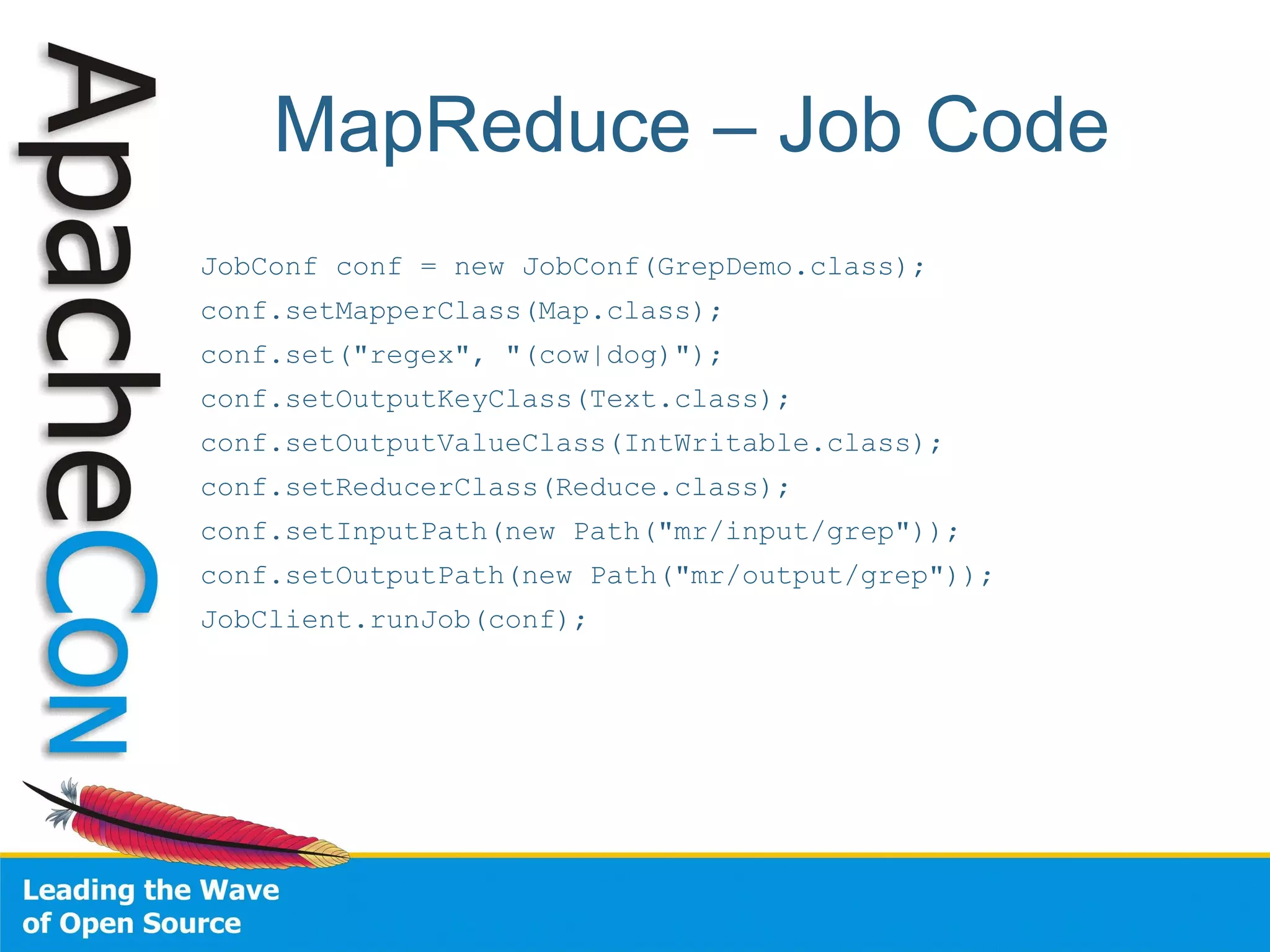 ApacheCon

MapReduce – Job Code

JobConf conf = new JobConf(GrepDemo.class);
conf.setMapperClass(Map.class);
conf.set("regex", "(cow|dog)");
conf.setOutputKeyClass(Text.class);
conf.setOutputValueClass(IntWritable.class);
conf.setReducerClass(Reduce.class);
conf.setInputPath(new Path("mr/input/grep"));
conf.setOutputPath(new Path("mr/output/grep"));
JobClient.runJob(conf);

Leading the Wave
of Open Source